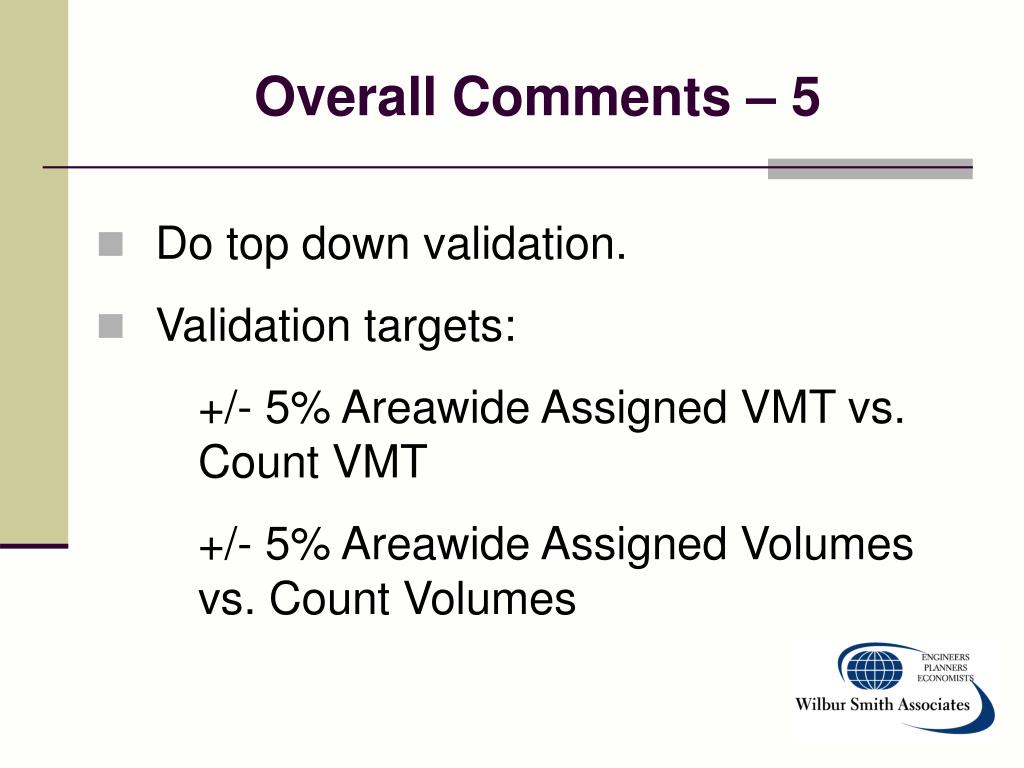 Overall Comments – 5

Do top down validation.

Validation targets:

+/- 5% Areawide Assigned VMT vs. Count VMT

+/- 5% Areawide Assigned Volumes vs. Count Volumes

ENGINEERS
PLANNERS
ECONOMISTS
Wilbur Smith Associates